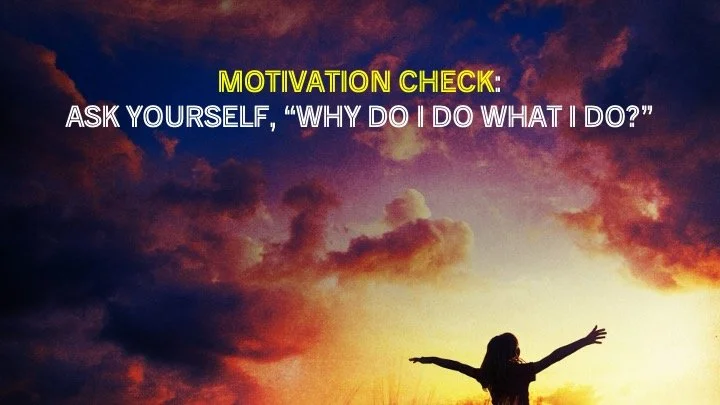 MOTIVATION CHECK:
ASK YOURSELF, “WHY DO I DO WHAT I DO?”